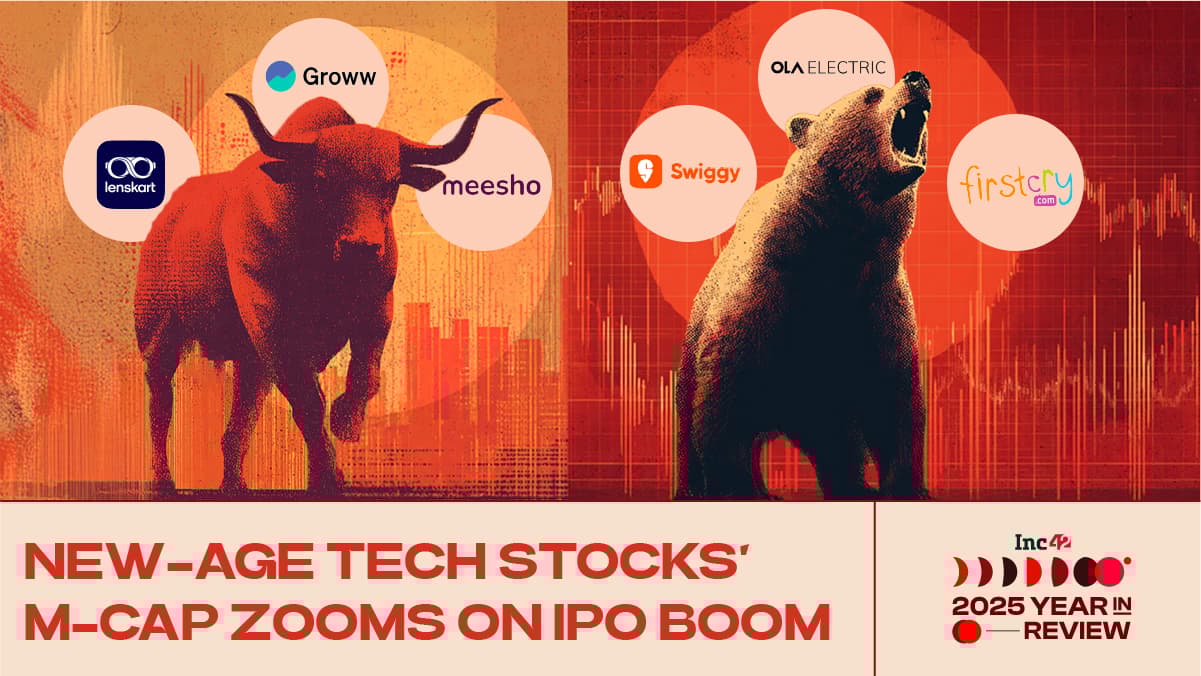 Groww

lenskart

meesho

OLA ELECTRIC

Swiggy

firstcry
.com

NEW-AGE TECH STOCKS'
M-CAP ZOOMS ON IPO BOOM

Inc42
2025 YEAR IN
REVIEW